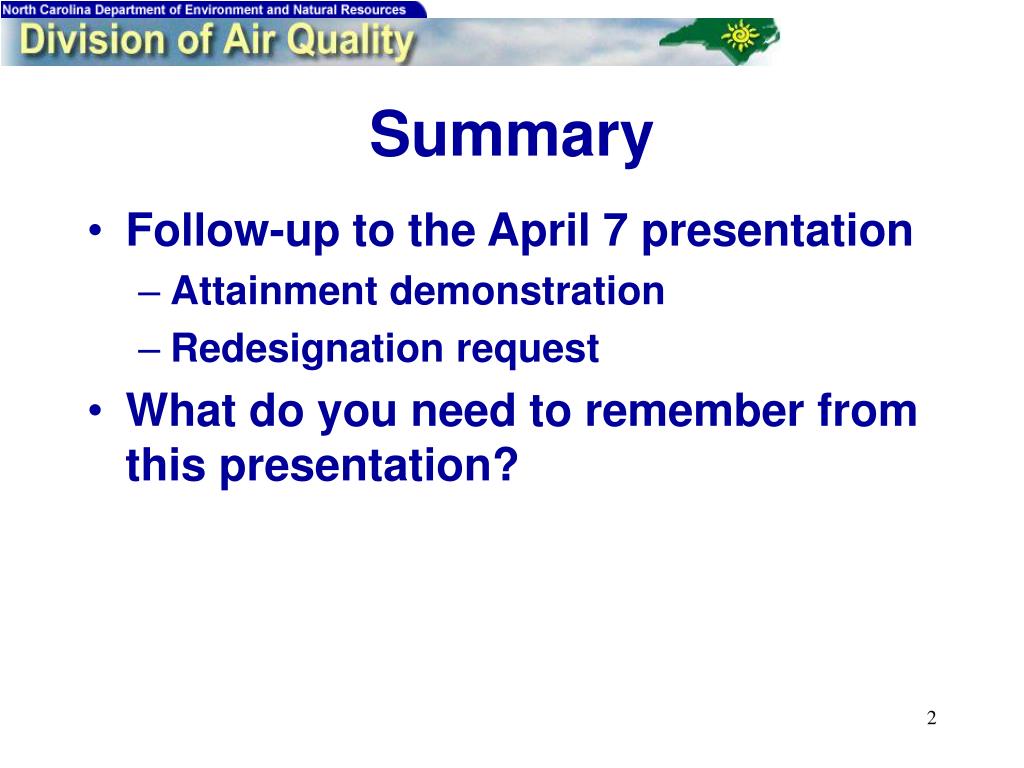 North Carolina Department of Environment and Natural Resources
Division of Air Quality

Summary

• Follow-up to the April 7 presentation
– Attainment demonstration
– Redesignation request
• What do you need to remember from this presentation?

2